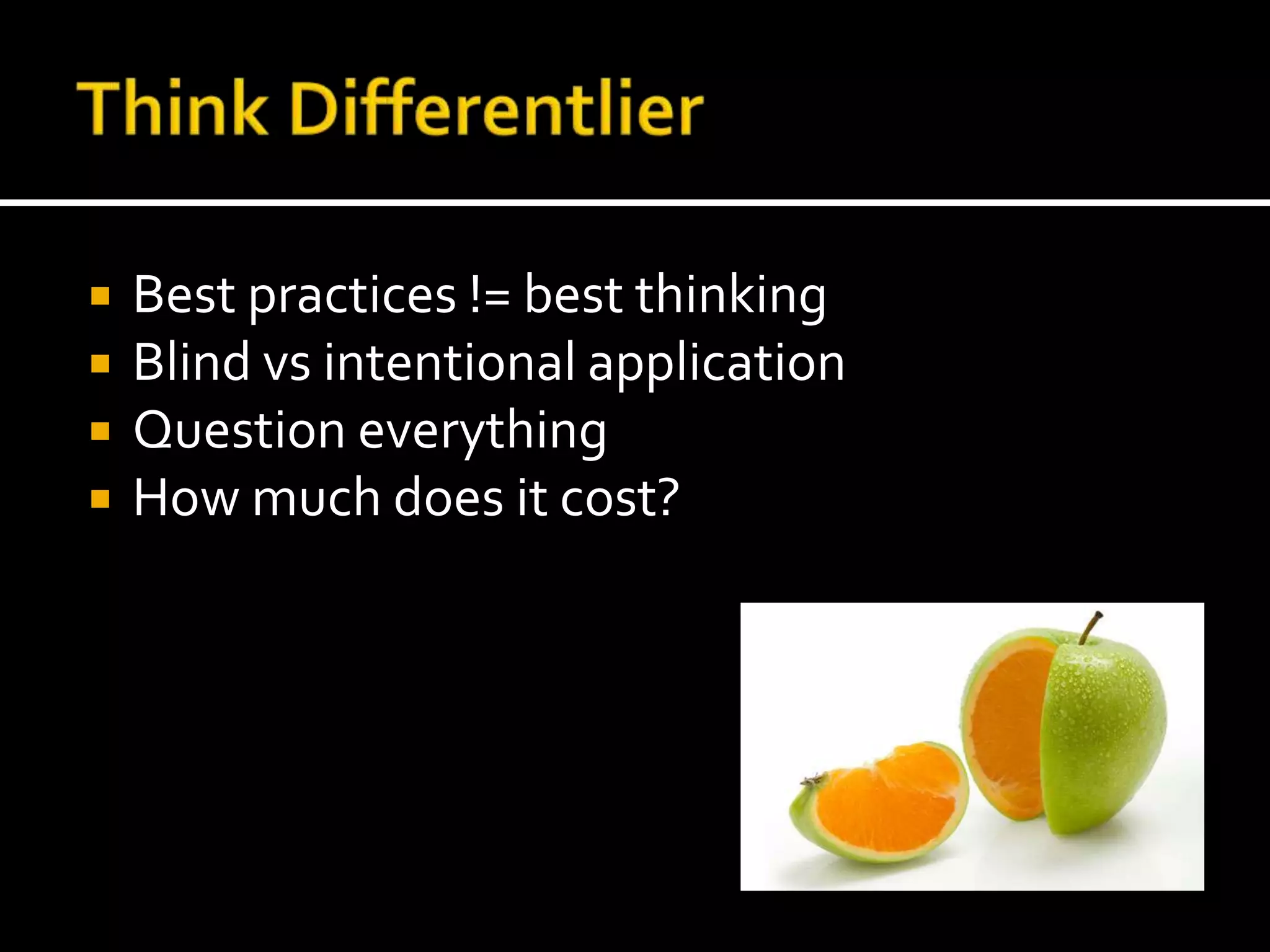 Think Differentlier

- Best practices != best thinking
- Blind vs intentional application
- Question everything
- How much does it cost?